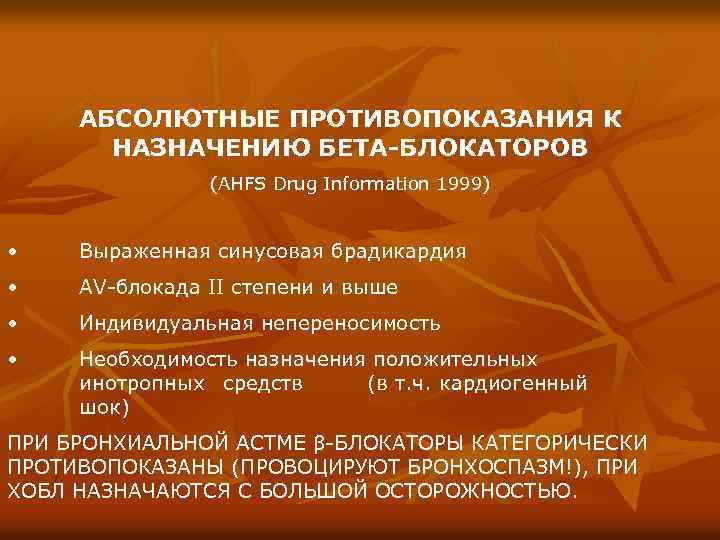 АБСОЛЮТНЫЕ ПРОТИВОПОКАЗАНИЯ К НАЗНАЧЕНИЮ БЕТА-БЛОКАТОРОВ

(AHFS Drug Information 1999)

• Выраженная синусовая брадикардия
• AV-блокада II степени и выше
• Индивидуальная непереносимость
• Необходимость назначения положительных инотропных средств (в т.ч. кардиогенный шок)

ПРИ БРОНХИАЛЬНОЙ АСТМЕ β-БЛОКАТОРЫ КАТЕГОРИЧЕСКИ ПРОТИВОПОКАЗАНЫ (ПРОВОЦИРУЮТ БРОНХОСПАЗМ!), ПРИ ХОБЛ НАЗНАЧАЮТСЯ С БОЛЬШОЙ ОСТОРОЖНОСТЬЮ.